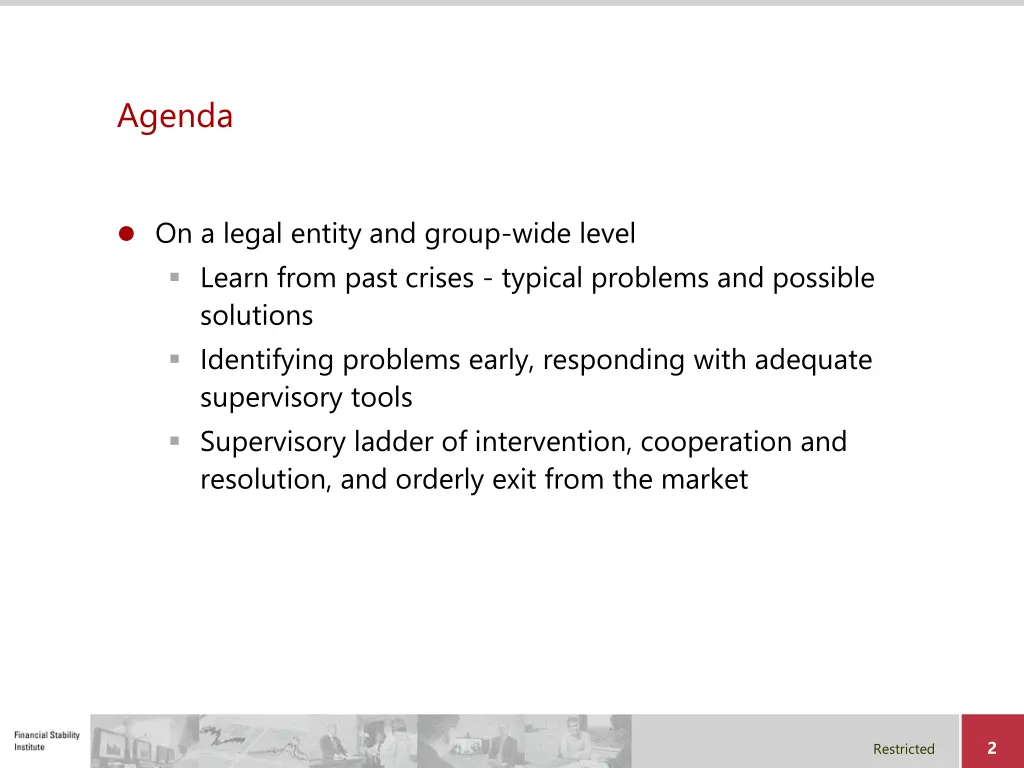 Agenda

On a legal entity and group-wide level

Learn from past crises - typical problems and possible solutions

Identifying problems early, responding with adequate supervisory tools

Supervisory ladder of intervention, cooperation and resolution, and orderly exit from the market

Financial Stability Institute

Restricted

2